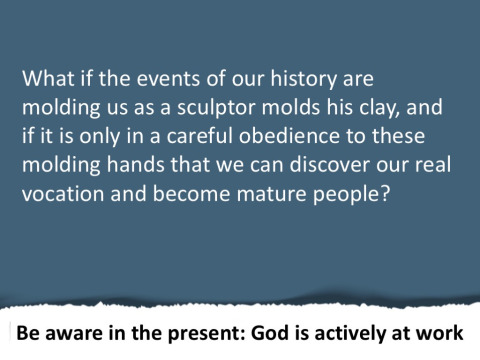 What if the events of our history are molding us as a sculptor molds his clay, and if it is only in a careful obedience to these molding hands that we can discover our real vocation and become mature people?

Be aware in the present: God is actively at work